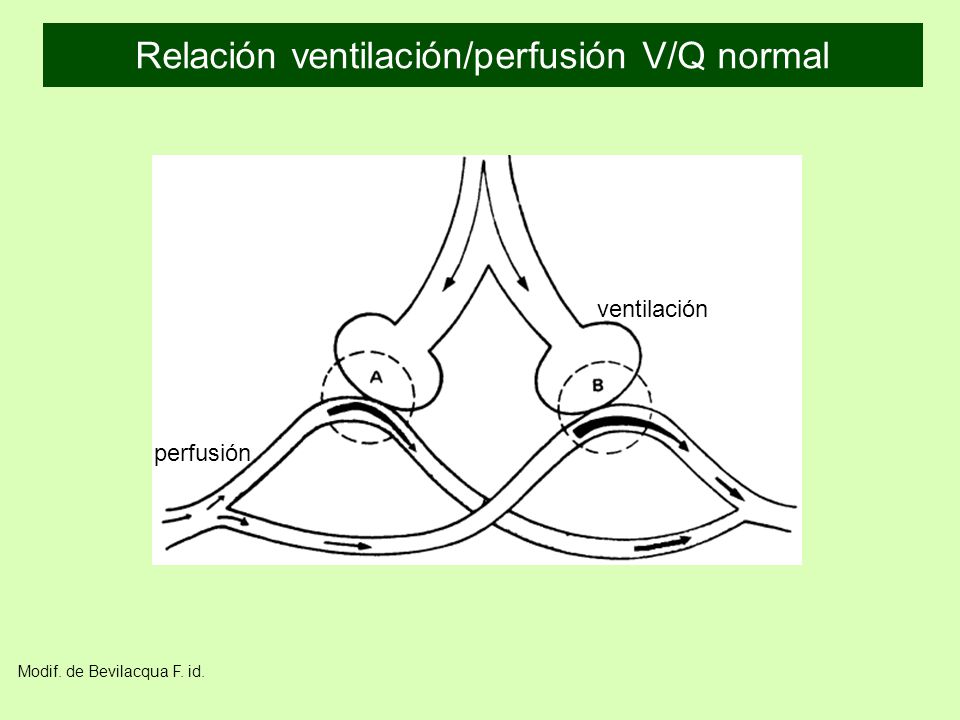 Relación ventilación/perfusión V/Q normal

ventilación

A

B

perfusión

Modif. de Bevilacqua F. id.